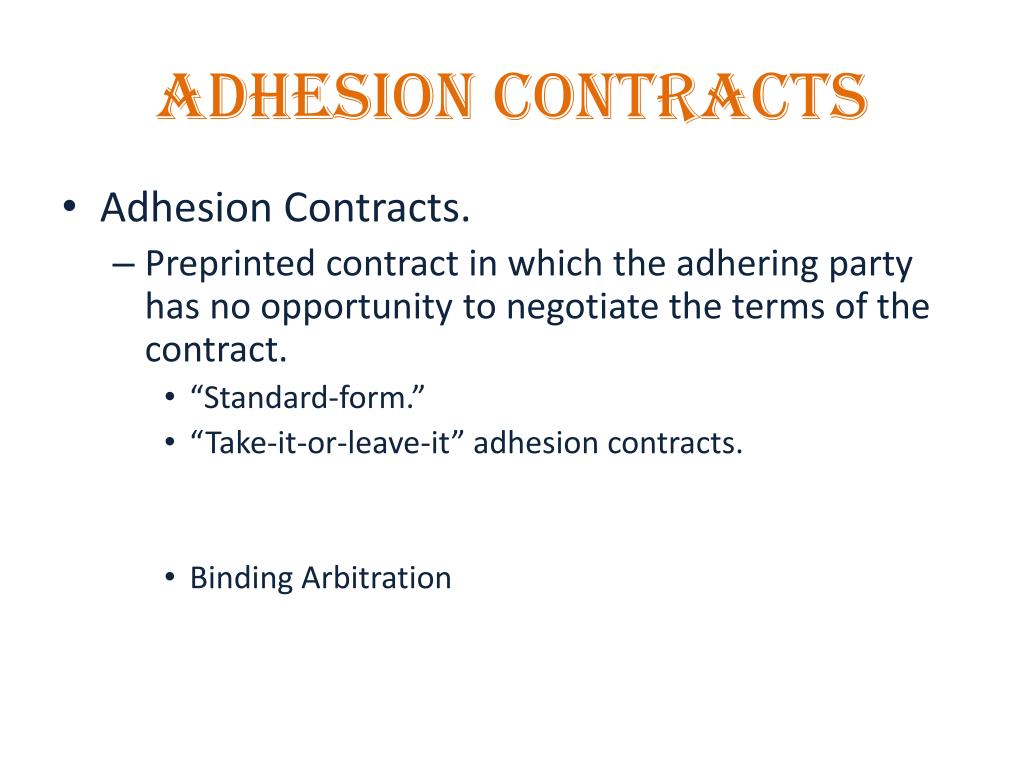 ADHESION CONTRACTS

• Adhesion Contracts.
– Preprinted contract in which the adhering party has no opportunity to negotiate the terms of the contract.
• “Standard-form.”
• “Take-it-or-leave-it” adhesion contracts.

• Binding Arbitration